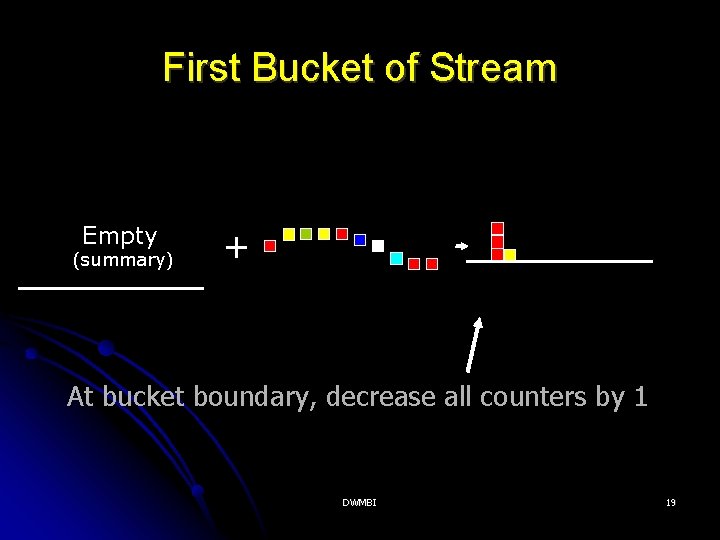 First Bucket of Stream

Empty
(summary)

+

At bucket boundary, decrease all counters by 1

DWMBI

19